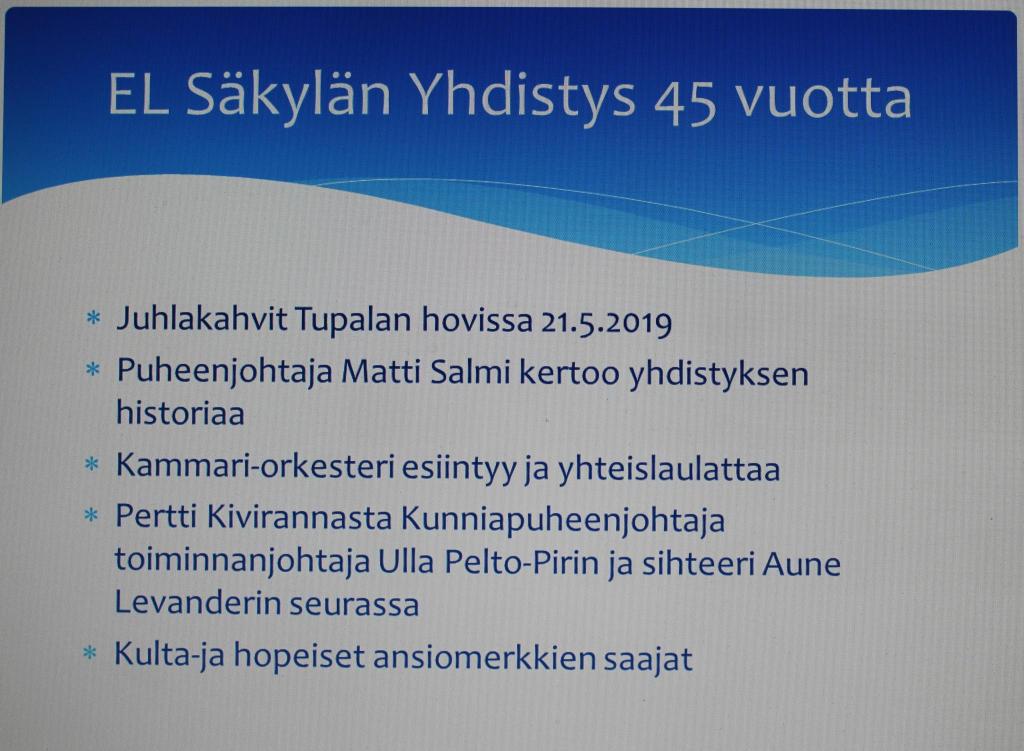 EL Säkylän Yhdistys 45 vuotta

* Juhlakahvit Tupalan hovissa 21.5.2019
* Puheenjohtaja Matti Salmi kertoo yhdistyksen historiaa
* Kammari-orkesteri esiintyy ja yhteislaulattaa
* Pertti Kivirannasta Kunniapuheenjohtaja toiminnanjohtaja Ulla Pelto-Pirin ja sihteeri Aune Levanderin seurassa
* Kulta-ja hopeiset ansiomerkkien saajat